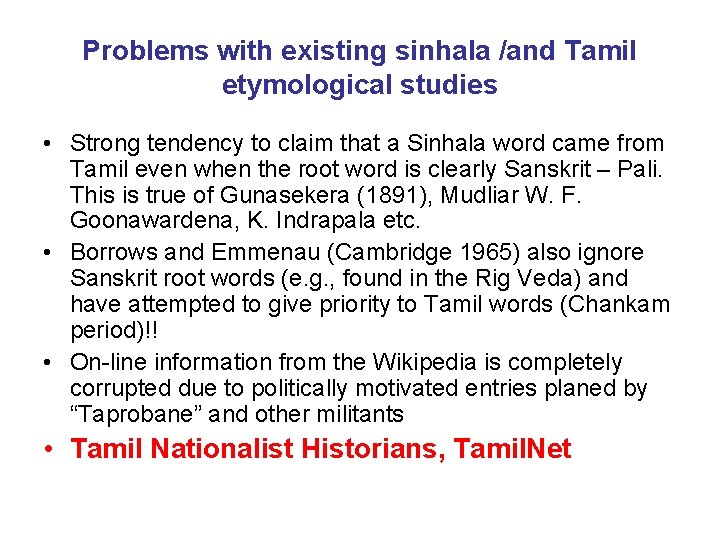 Problems with existing sinhala /and Tamil etymological studies

• Strong tendency to claim that a Sinhala word came from Tamil even when the root word is clearly Sanskrit – Pali. This is true of Gunasekera (1891), Mudliar W. F. Goonawardena, K. Indrapala etc.
• Borrows and Emmenau (Cambridge 1965) also ignore Sanskrit root words (e.g., found in the Rig Veda) and have attempted to give priority to Tamil words (Chankam period)!!
• On-line information from the Wikipedia is completely corrupted due to politically motivated entries planed by “Taprobane” and other militants
• Tamil Nationalist Historians, TamilNet